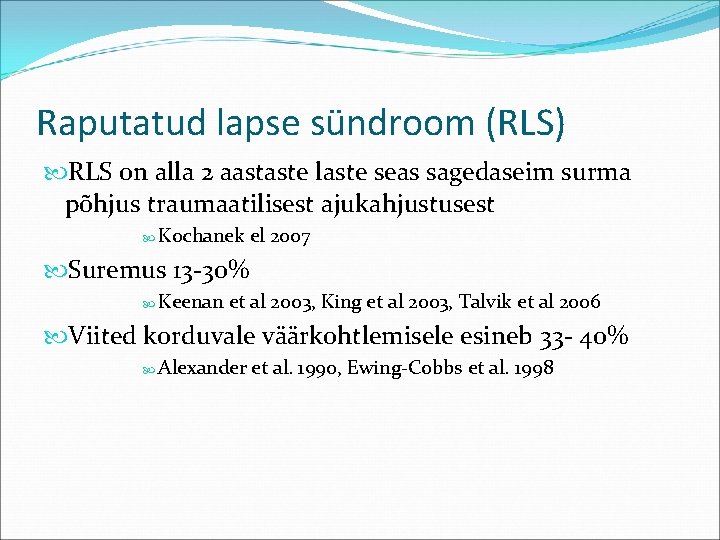 Raputatud lapse sündroom (RLS)

RLS on alla 2 aastaste laste seas sagedaseim surma põhjus traumaatilisest ajukahjustusest

Kochanek el 2007

Suremus 13-30%

Keenan et al 2003, King et al 2003, Talvik et al 2006

Viited korduvale väärkohtlemisele esineb 33- 40%

Alexander et al. 1990, Ewing-Cobbs et al. 1998